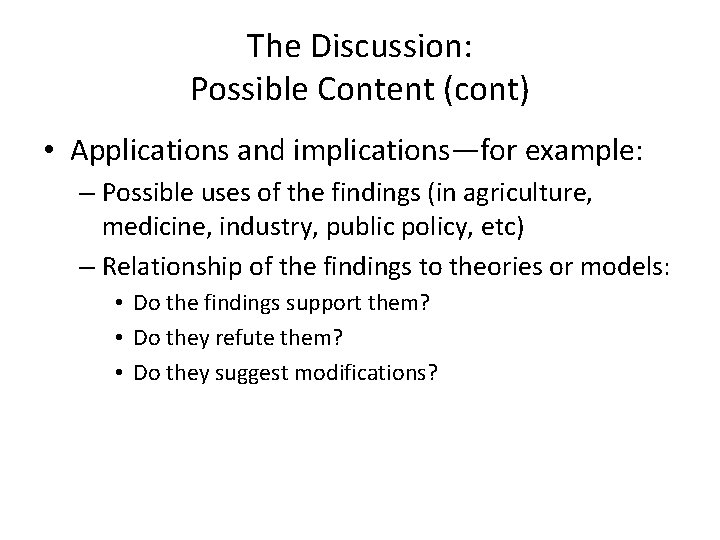 The Discussion:
Possible Content (cont)

• Applications and implications—for example:
– Possible uses of the findings (in agriculture, medicine, industry, public policy, etc)
– Relationship of the findings to theories or models:
• Do the findings support them?
• Do they refute them?
• Do they suggest modifications?